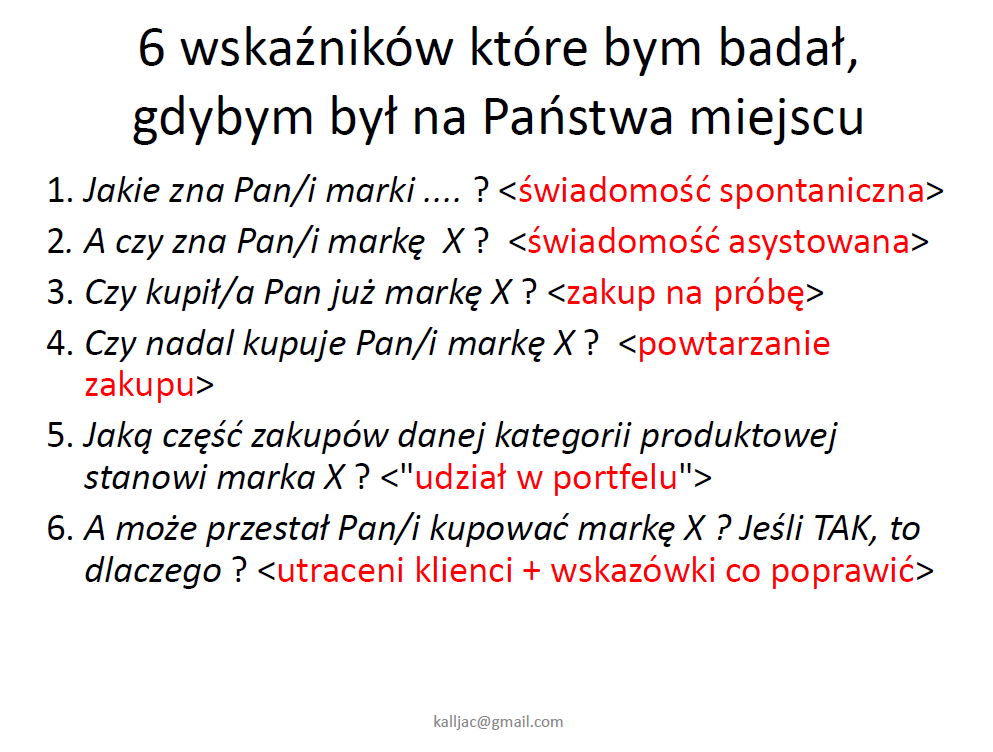 6 wskaźników które bym badał, gdybym był na Państwa miejscu

1. Jakie zna Pan/i marki .... ? <świadomość spontaniczna>
2. A czy zna Pan/i markę X ? <świadomość asystowana>
3. Czy kupił/a Pan już markę X ? <zakup na próbę>
4. Czy nadal kupuje Pan/i markę X ? <powtarzanie zakupu>
5. Jaką część zakupów danej kategorii produktowej stanowi marka X ? <"udział w portfelu">
6. A może przestał Pan/i kupować markę X ? Jeśli TAK, to dlaczego ? <utraceni klienci + wskazówki co poprawić>

kalljac@gmail.com